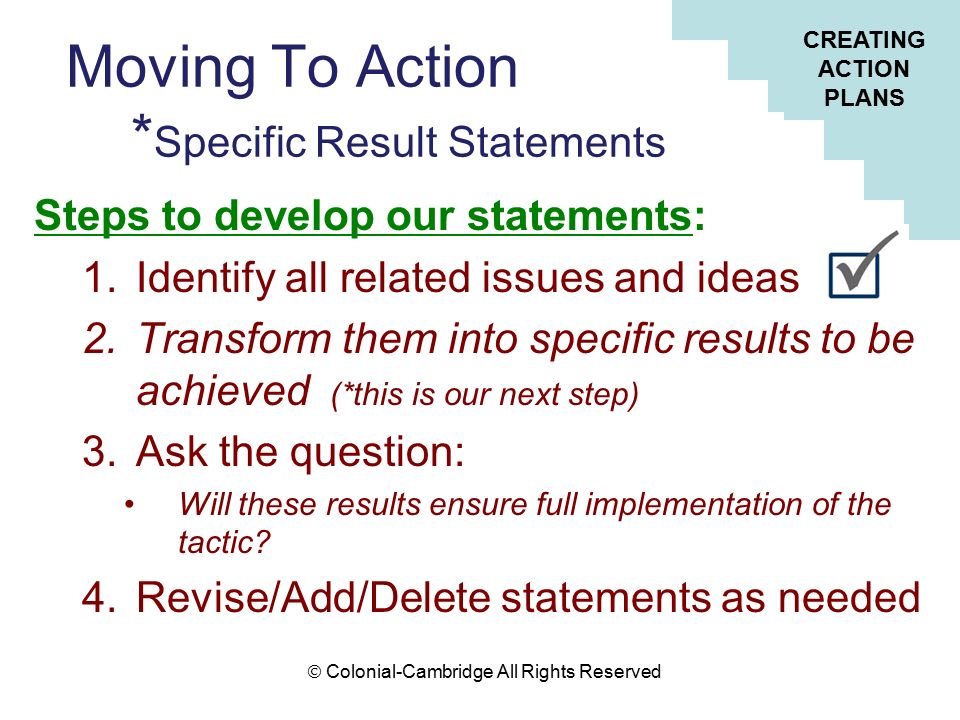 CREATING ACTION PLANS

Moving To Action
*Specific Result Statements

Steps to develop our statements:
1. Identify all related issues and ideas
2. Transform them into specific results to be achieved (*this is our next step)
3. Ask the question:
• Will these results ensure full implementation of the tactic?
4. Revise/Add/Delete statements as needed

© Colonial-Cambridge All Rights Reserved